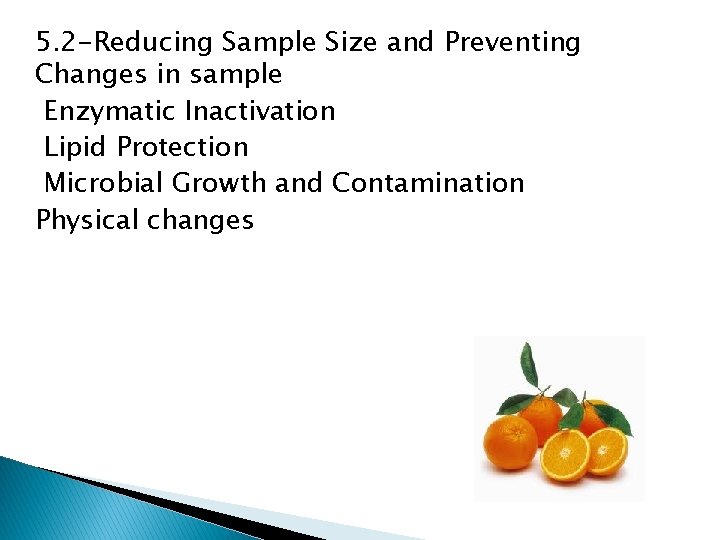 5.2-Reducing Sample Size and Preventing Changes in sample

Enzymatic Inactivation

Lipid Protection

Microbial Growth and Contamination

Physical changes